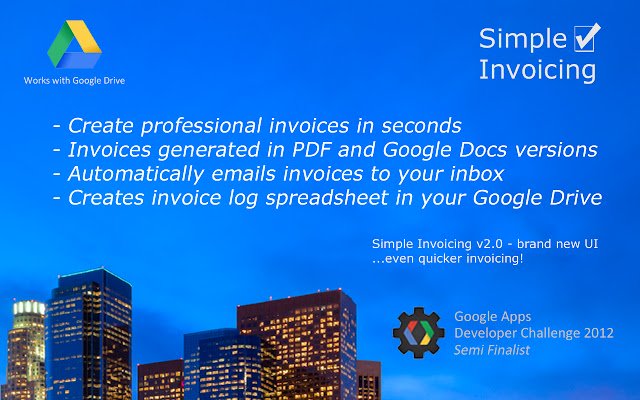 Works with Google Drive

Simple
Invoicing

- Create professional invoices in seconds
- Invoices generated in PDF and Google Docs versions
- Automatically emails invoices to your inbox
- Creates invoice log spreadsheet in your Google Drive

Simple Invoicing v2.0 - brand new UI
...even quicker invoicing!

Google Apps
Developer Challenge 2012
Semi Finalist